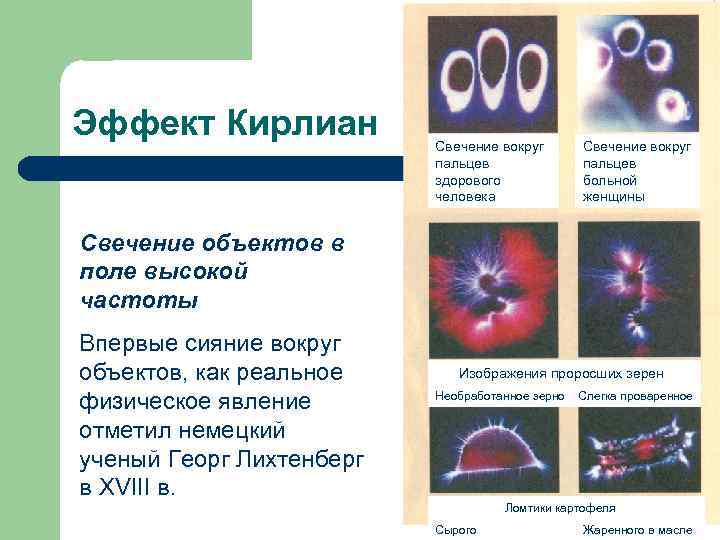 Эффект Кирлиан

Свечение объектов в поле высокой частоты

Впервые сияние вокруг объектов, как реальное физическое явление отметил немецкий ученый Георг Лихтенберг в XVIII в.

Свечение вокруг пальцев здорового человека

Свечение вокруг пальцев больной женщины

Изображения проросших зерен

Необработанное зерно

Слегка проваренное

Ломтики картофеля

Сырого

Жаренного в масле